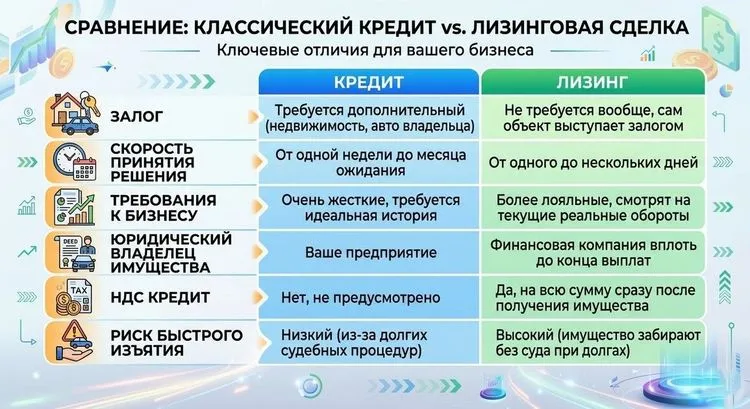 СРАВНЕНИЕ: КЛАССИЧЕСКИЙ КРЕДИТ vs. ЛИЗИНГОВАЯ СДЕЛКА

Ключевые отличия для вашего бизнеса

| | КРЕДИТ | ЛИЗИНГ |
|---|---|---|
| ЗАЛОГ | Требуется дополнительный (недвижимость, авто владельца) | Не требуется вообще, сам объект выступает залогом |
| СКОРОСТЬ ПРИНЯТИЯ РЕШЕНИЯ | От одной недели до месяца ожидания | От одного до нескольких дней |
| ТРЕБОВАНИЯ К БИЗНЕСУ | Очень жесткие, требуется идеальная история | Более лояльные, смотрят на текущие реальные обороты |
| ЮРИДИЧЕСКИЙ ВЛАДЕЛЕЦ ИМУЩЕСТВА | Ваше предприятие | Финансовая компания вплоть до конца выплат |
| НДС КРЕДИТ | Нет, не предусмотрено | Да, на всю сумму сразу после получения имущества |
| РИСК БЫСТРОГО ИЗЪЯТИЯ | Низкий (из-за долгих судебных процедур) | Высокий (имущество забирают без суда при долгах) |

DEED

TAX